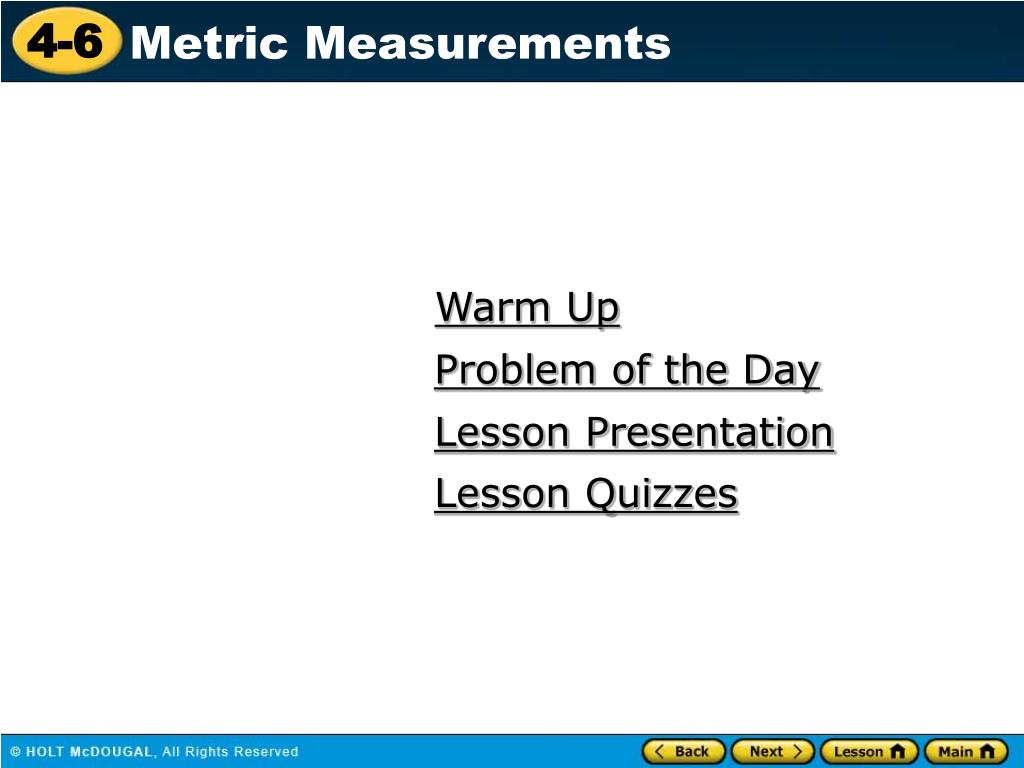 4-6 Metric Measurements

Warm Up
Problem of the Day
Lesson Presentation
Lesson Quizzes

© HOLT McDOUGAL, All Rights Reserved

Back
Next
Lesson
Main